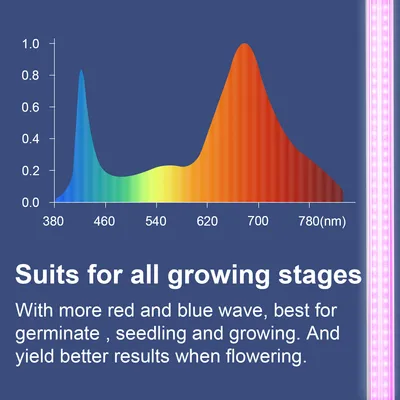 1.0
0.8
0.6
0.4
0.2
0.0
380 460 540 620 700 780(nm)

Suits for all growing stages

With more red and blue wave, best for germinate , seedling and growing. And yield better results when flowering.